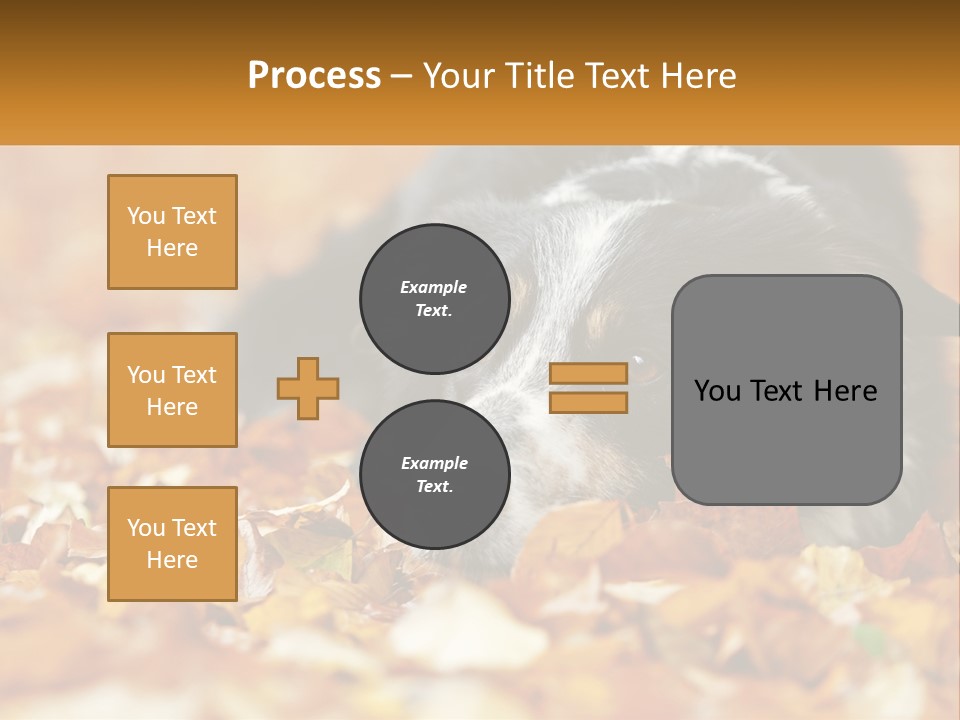 Process – Your Title Text Here

You Text Here

You Text Here

You Text Here

Example Text.

Example Text.

You Text Here